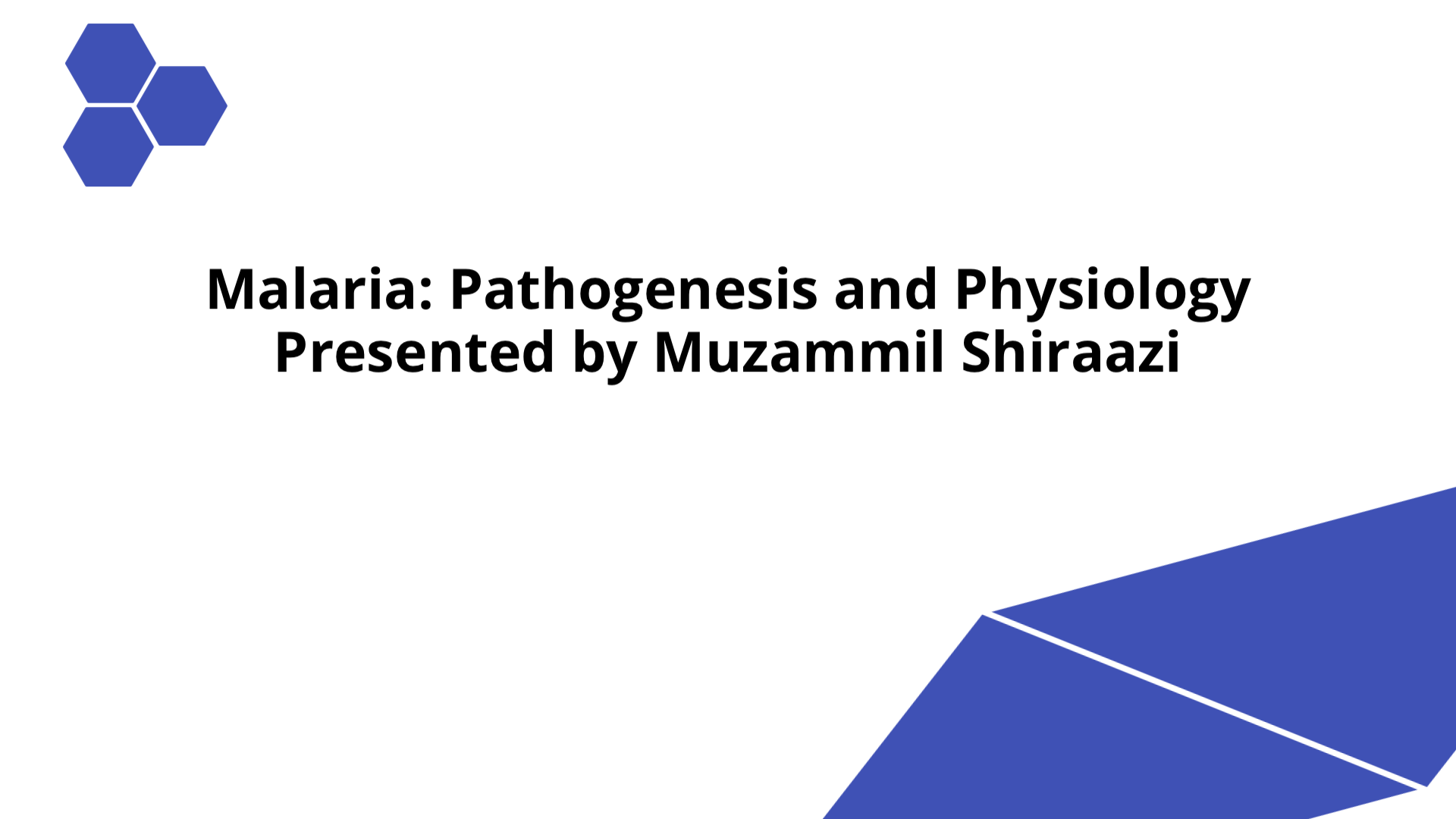 Malaria: Pathogenesis and Physiology
Presented by Muzammil Shiraazi